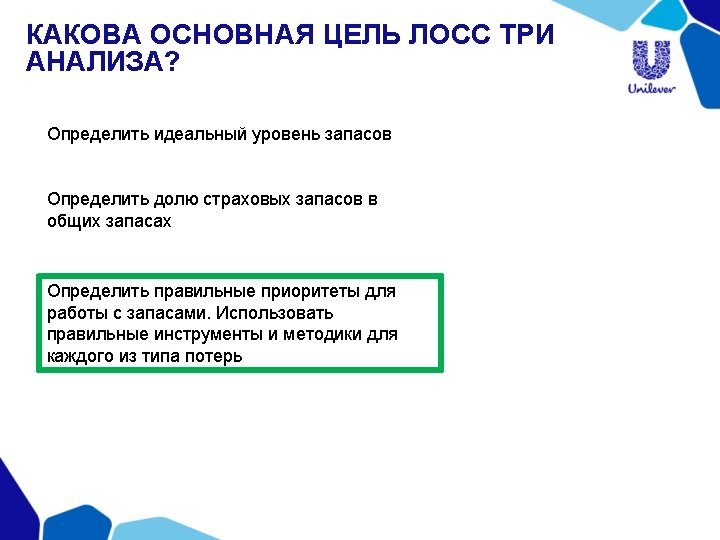 КАКОВА ОСНОВНАЯ ЦЕЛЬ ЛОСС ТРИ АНАЛИЗА?

Unilever

Определить идеальный уровень запасов

Определить долю страховых запасов в общих запасах

Определить правильные приоритеты для работы с запасами. Использовать правильные инструменты и методики для каждого из типа потерь